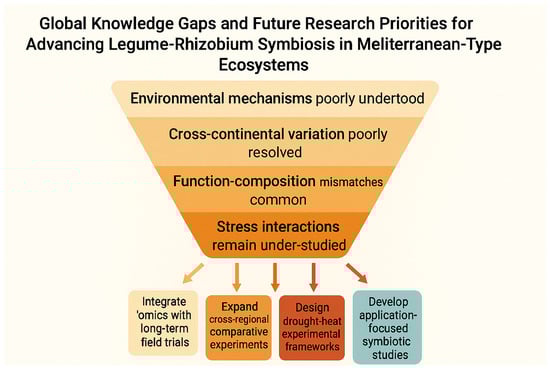 Global Knowledge Gaps and Future Research Priorities for Advancing Legume-Rhizobium Symbiosis in Meliterranean-Type Ecosystems

Environmental mechanisms poorly undertood

Cross-continental variation poorly resolved

Function-composition mismatches common

Stress interactions remain under-studied

Integrate 'omics with long-term field trials

Expand cross-regional comparative experiments

Design drought-heat experimental frameworks

Develop application-focused symbiotic studies